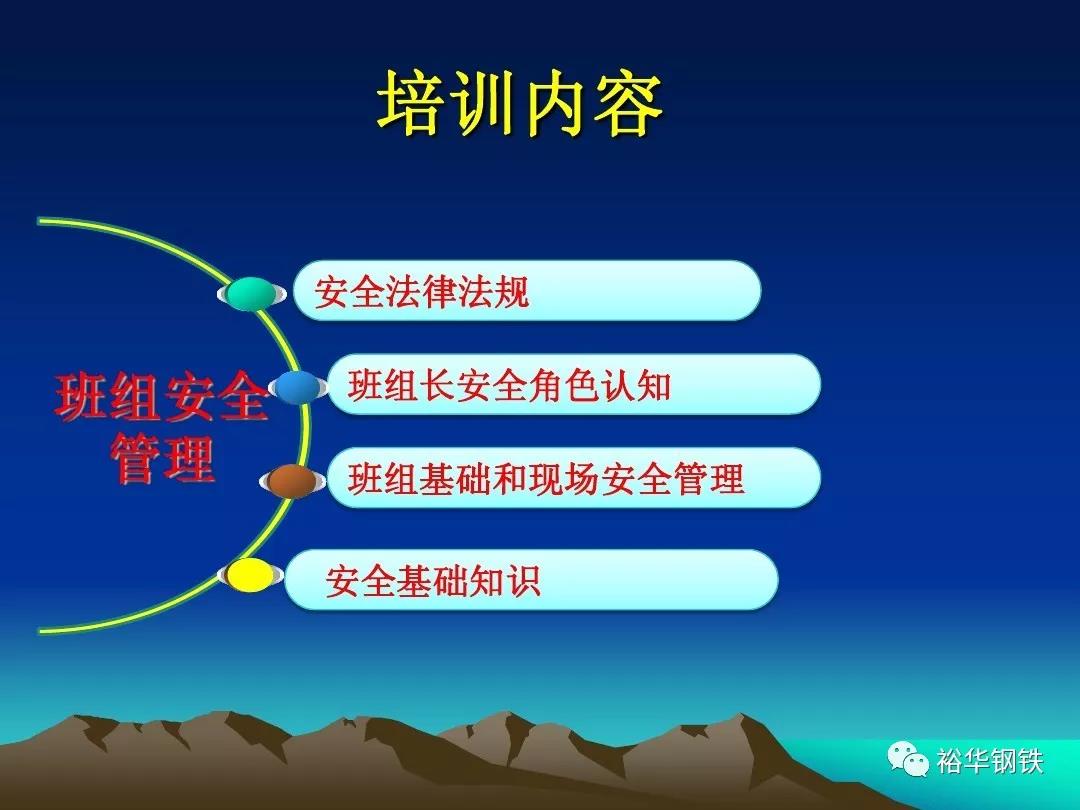 培训内容

班组安全管理

安全法律法规

班组长安全角色认知

班组基础和现场安全管理

安全基础知识

裕华钢铁